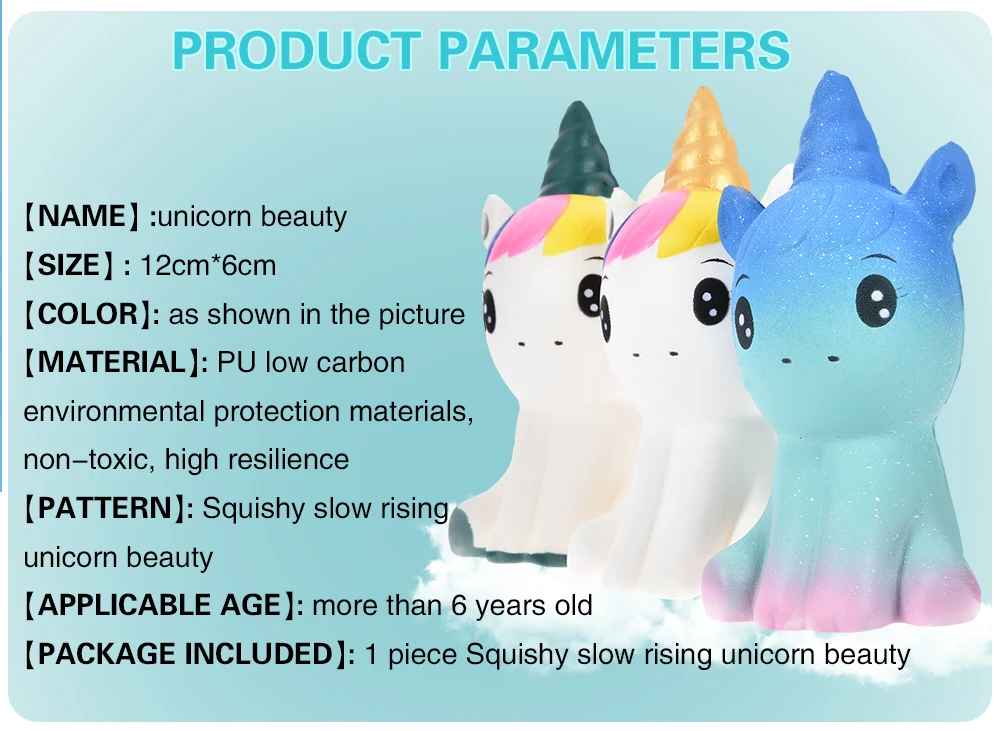 PRODUCT PARAMETERS

【NAME】:unicorn beauty

【SIZE】: 12cm*6cm

【COLOR】: as shown in the picture

【MATERIAL】: PU low carbon environmental protection materials, non-toxic, high resilience

【PATTERN】: Squishy slow rising unicorn beauty

【APPLICABLE AGE】: more than 6 years old

【PACKAGE INCLUDED】: 1 piece Squishy slow rising unicorn beauty